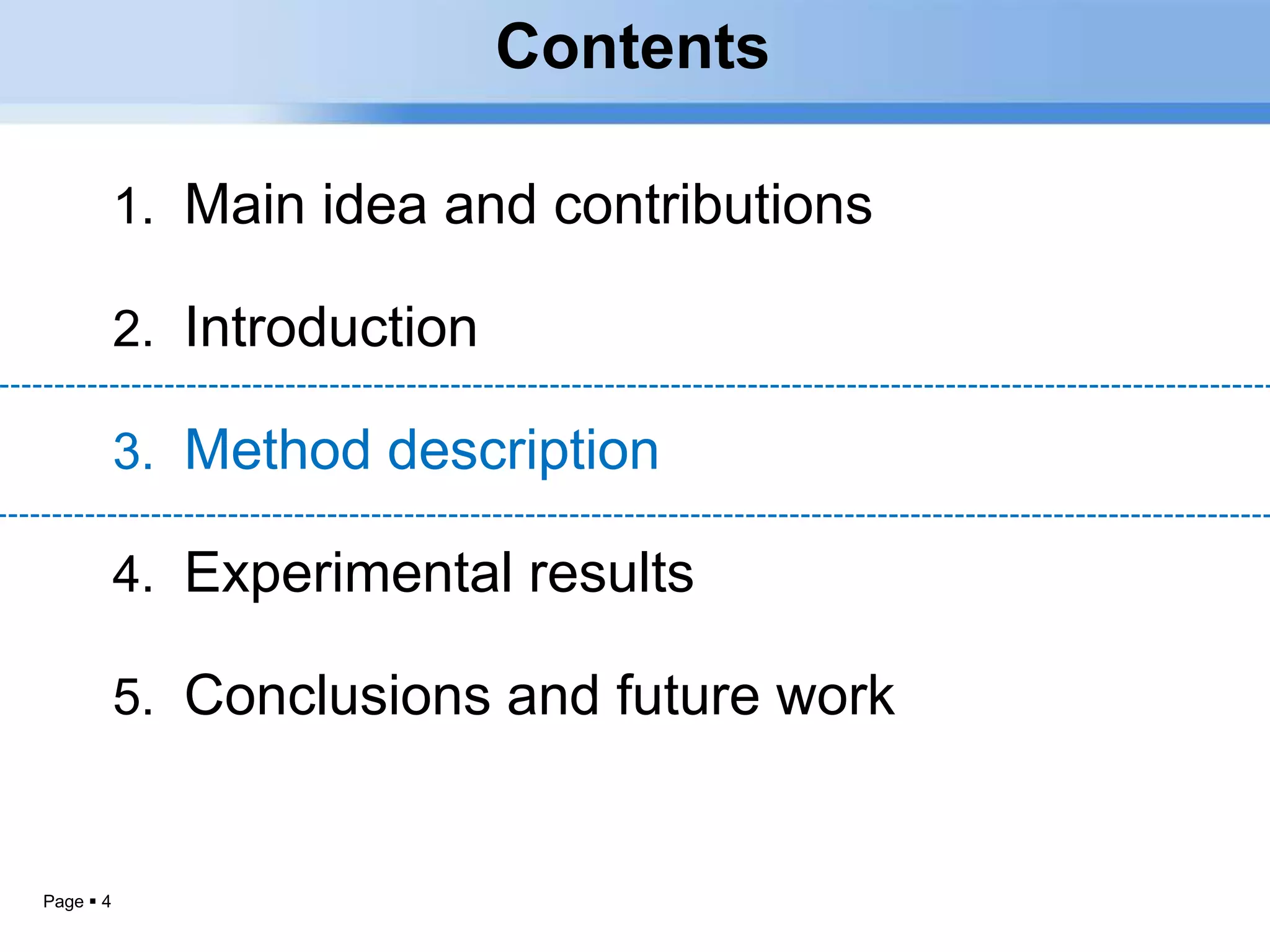 Contents

1. Main idea and contributions

2. Introduction

3. Method description

4. Experimental results

5. Conclusions and future work

Page ▪ 4